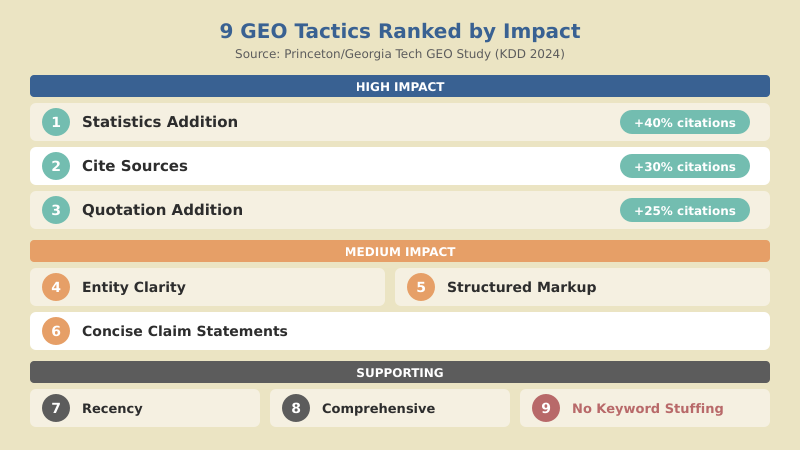 9 GEO Tactics Ranked by Impact
Source: Princeton/Georgia Tech GEO Study (KDD 2024)

HIGH IMPACT

1 Statistics Addition +40% citations

2 Cite Sources +30% citations

3 Quotation Addition +25% citations

MEDIUM IMPACT

4 Entity Clarity

5 Structured Markup

6 Concise Claim Statements

SUPPORTING

7 Recency

8 Comprehensive

9 No Keyword Stuffing